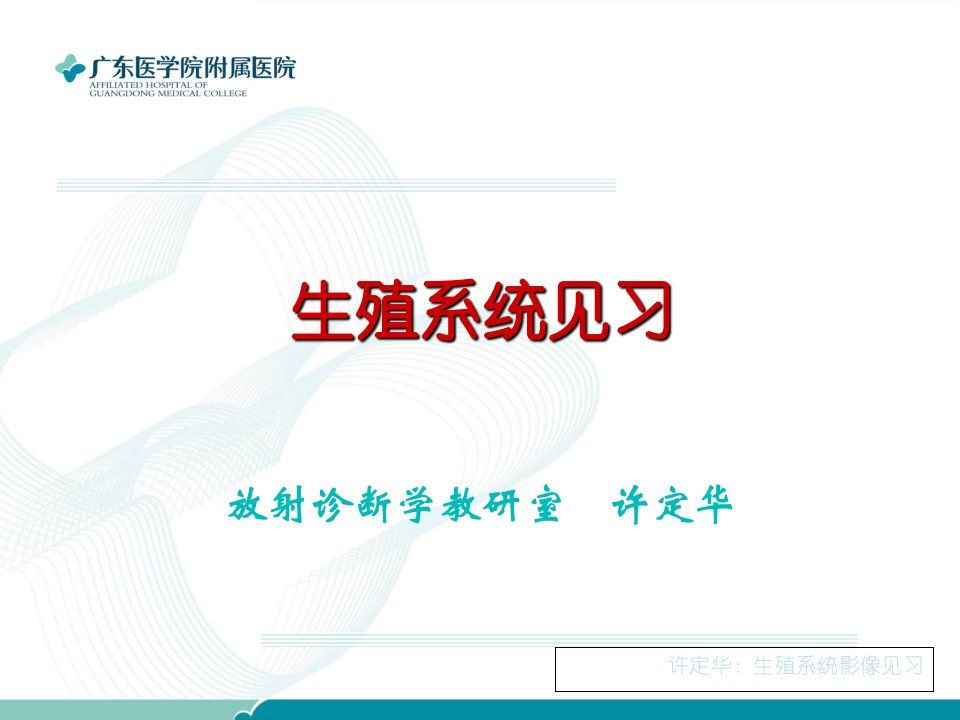 广东医学院附属医院
AFFILIATED HOSPITAL OF
GUANGDONG MEDICAL COLLEGE

生殖系统见习

放射诊断学教研室　许定华

许定华：生殖系统影像见习